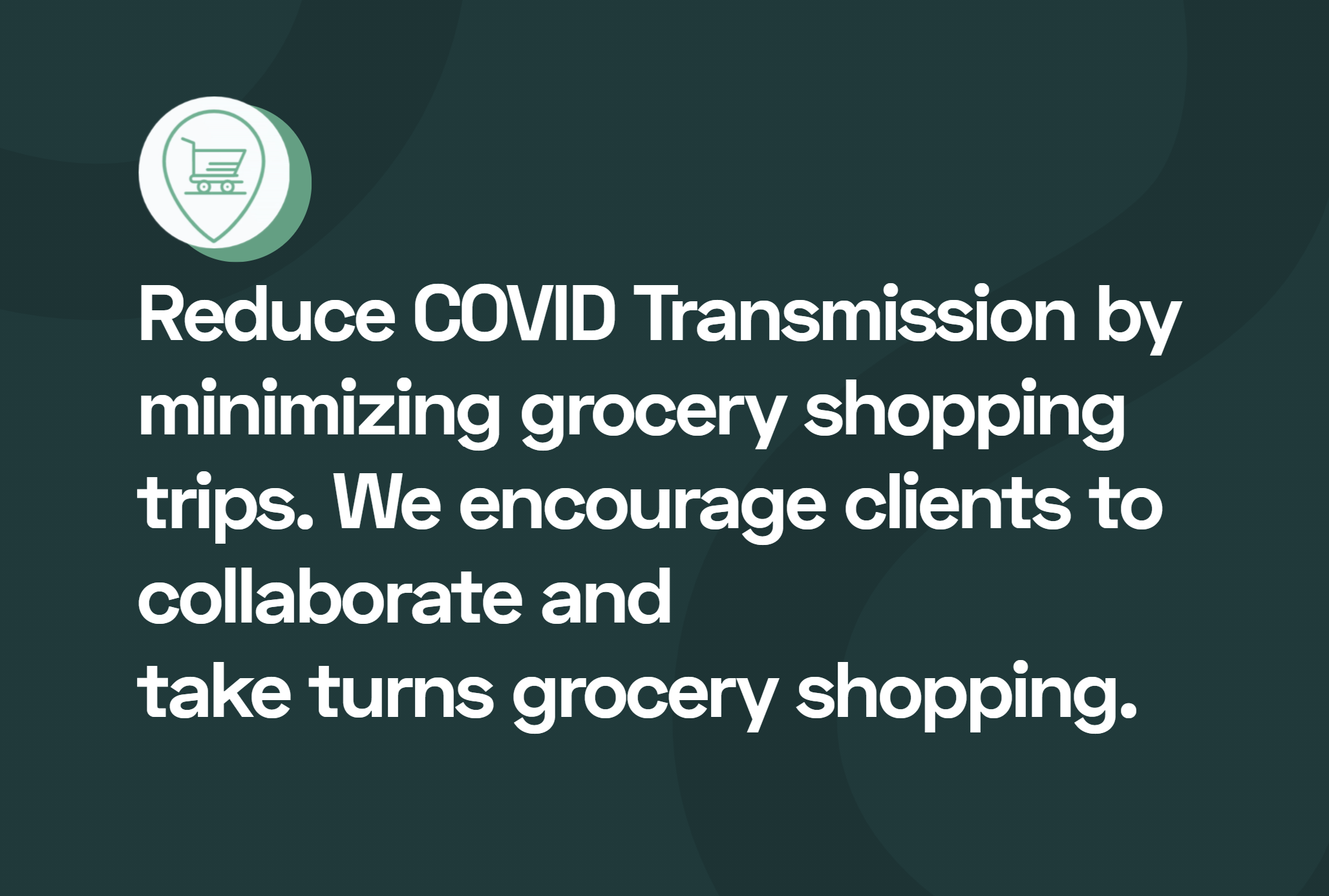 Reduce COVID Transmission by minimizing grocery shopping trips. We encourage clients to collaborate and
take turns grocery shopping.